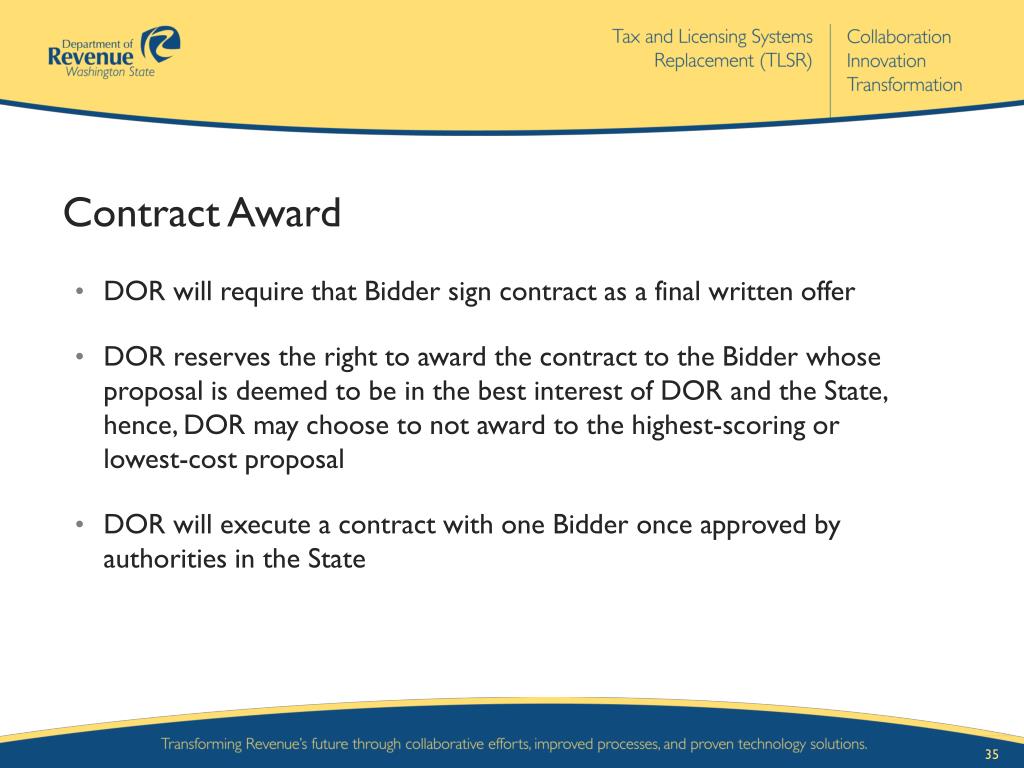 Department of Revenue Washington State

Tax and Licensing Systems Replacement (TLSR)

Collaboration
Innovation
Transformation

Contract Award

• DOR will require that Bidder sign contract as a final written offer

• DOR reserves the right to award the contract to the Bidder whose proposal is deemed to be in the best interest of DOR and the State, hence, DOR may choose to not award to the highest-scoring or lowest-cost proposal

• DOR will execute a contract with one Bidder once approved by authorities in the State

Transforming Revenue's future through collaborative efforts, improved processes, and proven technology solutions.

35